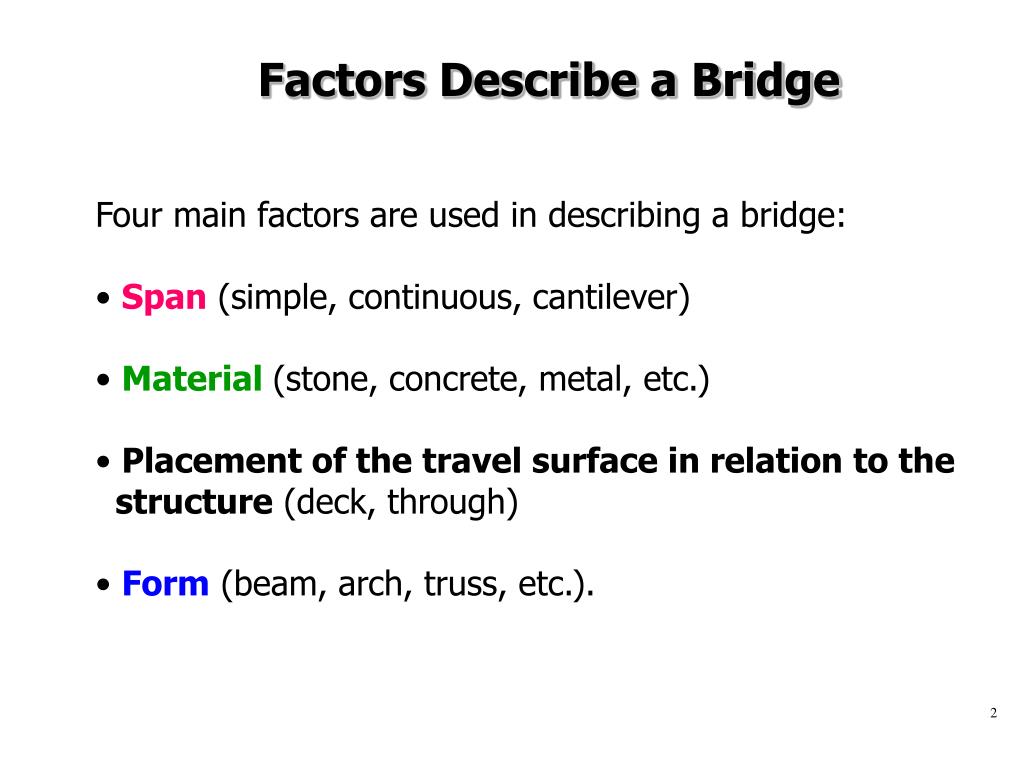 Factors Describe a Bridge

Four main factors are used in describing a bridge:

• Span (simple, continuous, cantilever)

• Material (stone, concrete, metal, etc.)

• Placement of the travel surface in relation to the structure (deck, through)

• Form (beam, arch, truss, etc.).

2